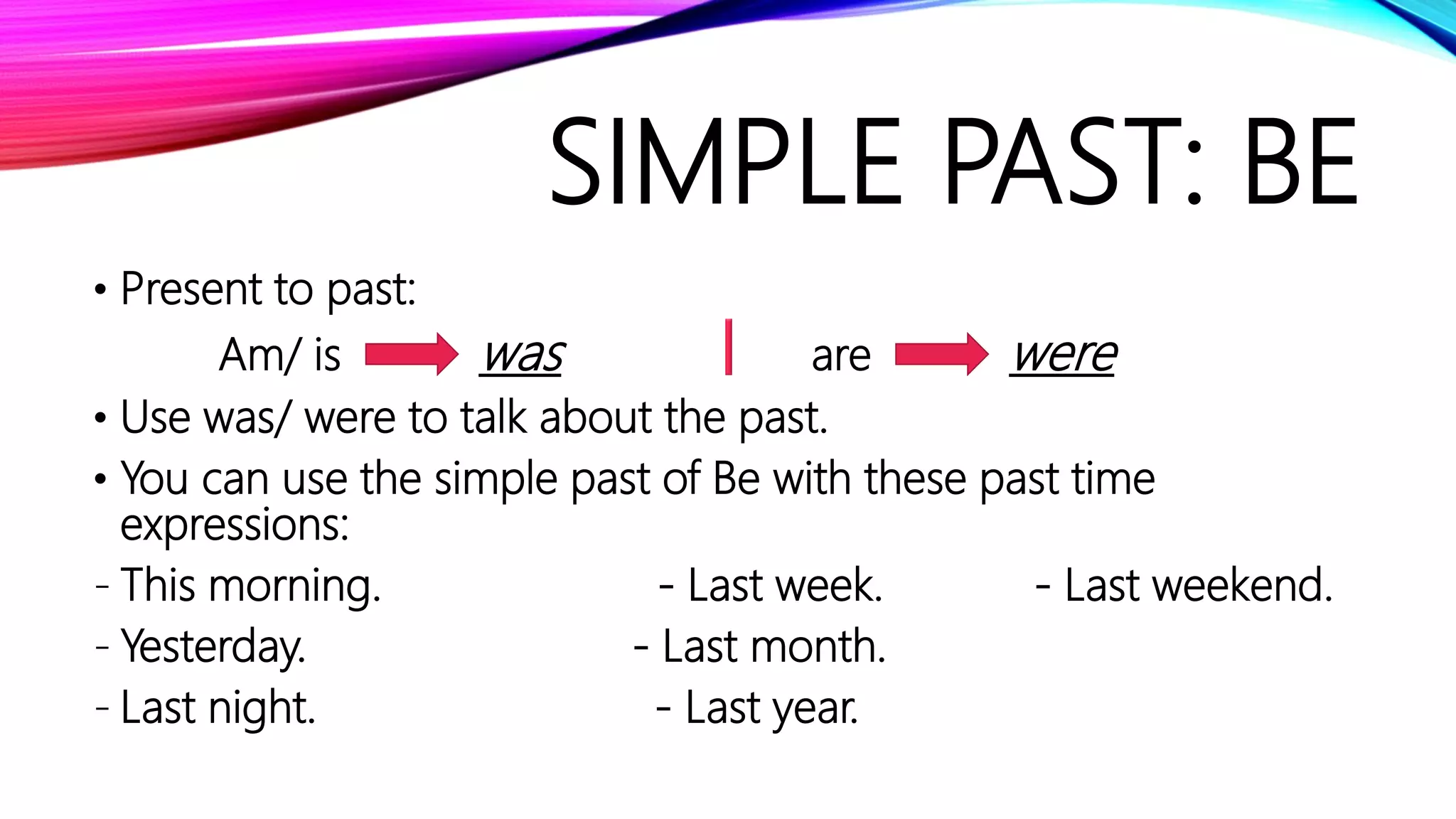 SIMPLE PAST: BE

• Present to past:

Am/ is → was | are → were

• Use was/ were to talk about the past.

• You can use the simple past of Be with these past time expressions:

- This morning.
- Yesterday.
- Last night.

- Last week.
- Last month.
- Last year.

- Last weekend.